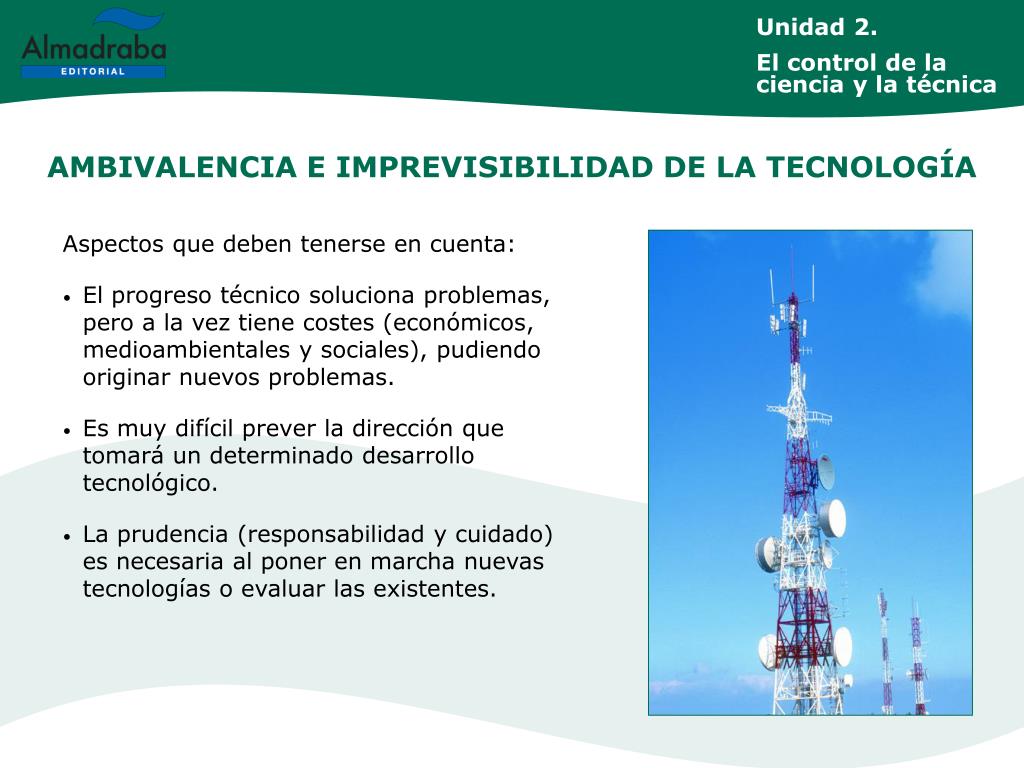 Almadraba
EDITORIAL

Unidad 2.
El control de la ciencia y la técnica

AMBIVALENCIA E IMPREVISIBILIDAD DE LA TECNOLOGÍA

Aspectos que deben tenerse en cuenta:

• El progreso técnico soluciona problemas, pero a la vez tiene costes (económicos, medioambientales y sociales), pudiendo originar nuevos problemas.

• Es muy difícil prever la dirección que tomará un determinado desarrollo tecnológico.

• La prudencia (responsabilidad y cuidado) es necesaria al poner en marcha nuevas tecnologías o evaluar las existentes.